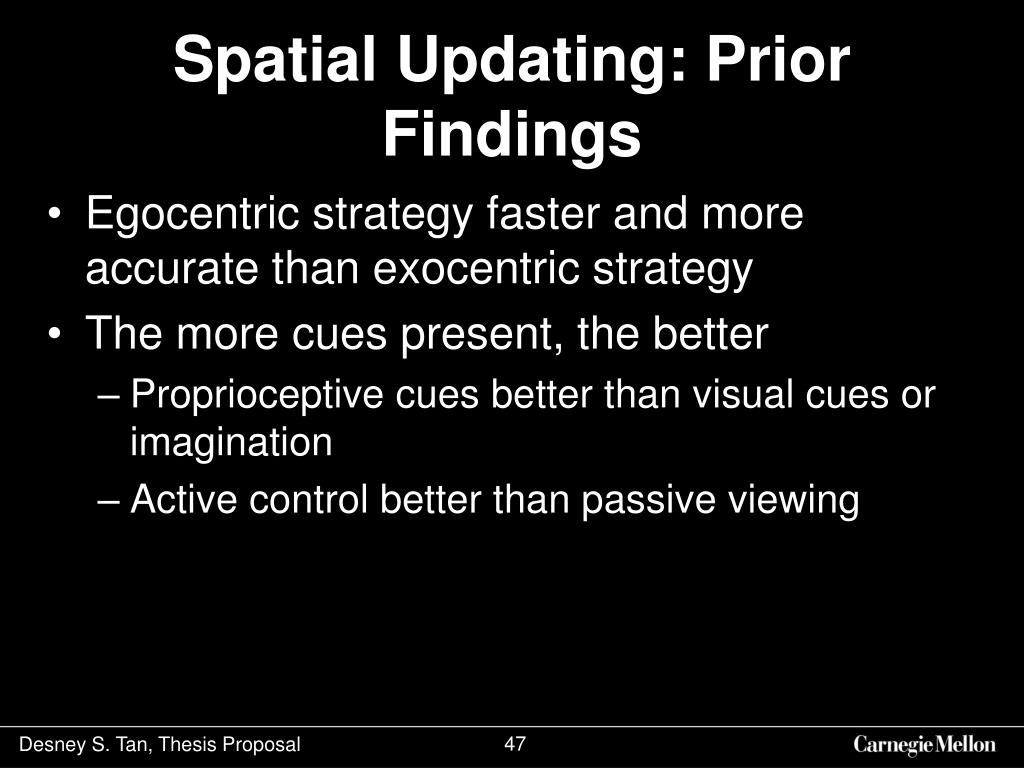 Spatial Updating: Prior Findings

• Egocentric strategy faster and more accurate than exocentric strategy
• The more cues present, the better
– Proprioceptive cues better than visual cues or imagination
– Active control better than passive viewing

Desney S. Tan, Thesis Proposal
47
Carnegie Mellon